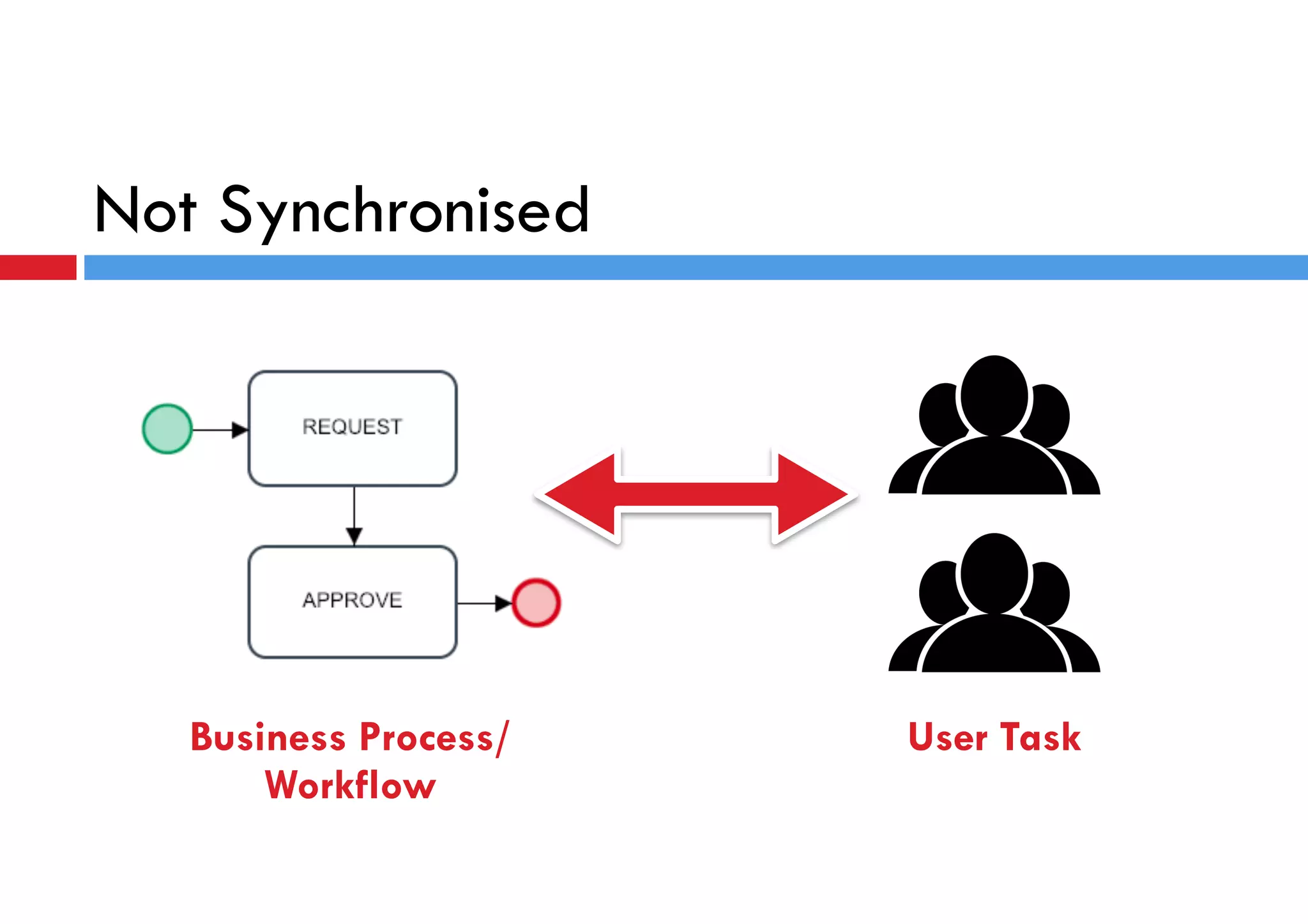 Not Synchronised

REQUEST

APPROVE

Business Process/ Workflow

User Task